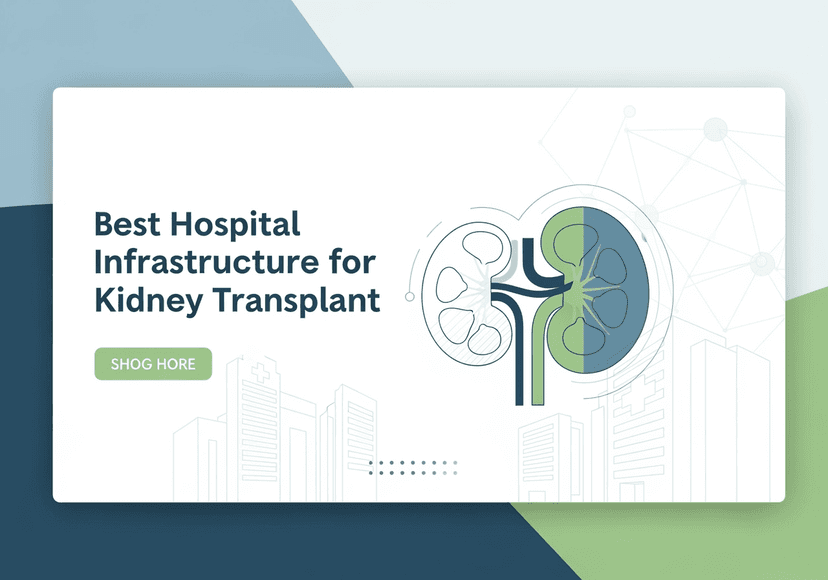 Best Hospital Infrastructure for Kidney Transplant

SHOG HORE